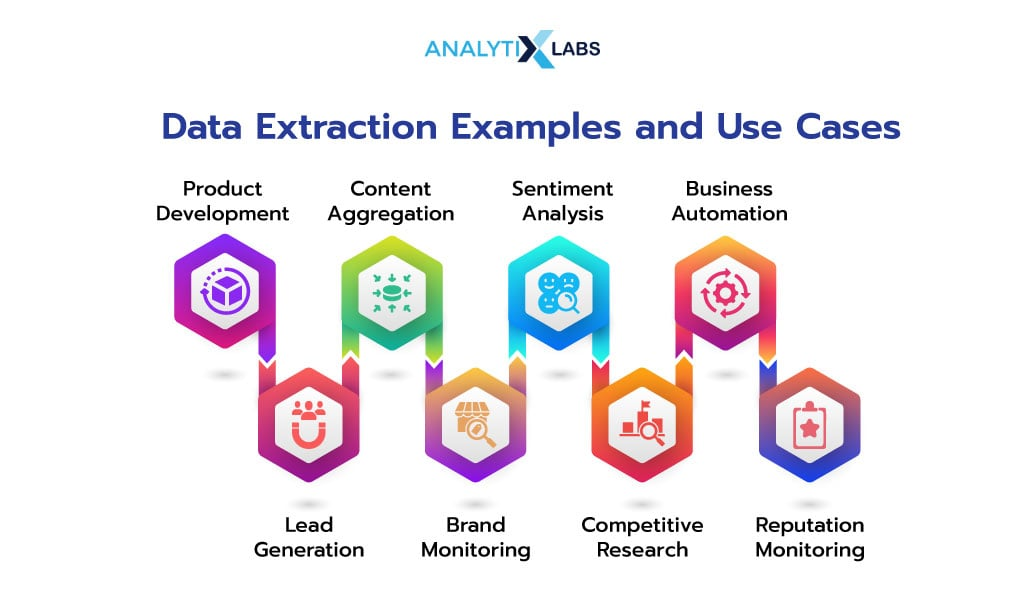 ANALYTIX LABS

Data Extraction Examples and Use Cases

Product Development

Content Aggregation

Sentiment Analysis

Business Automation

Lead Generation

Brand Monitoring

Competitive Research

Reputation Monitoring